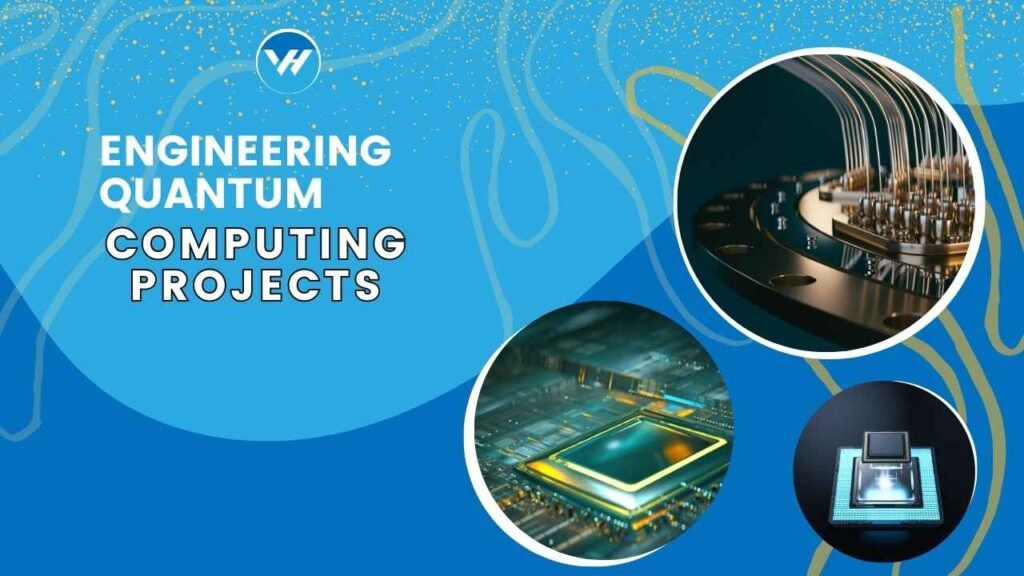 VH

ENGINEERING QUANTUM

COMPUTING PROJECTS